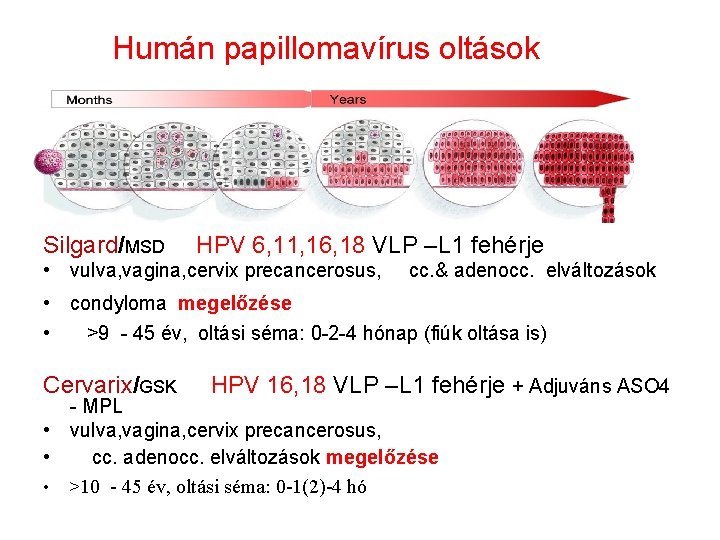 Humán papillomavírus oltások

Months

Years

Silgard/MSD HPV 6,11,16,18 VLP –L1 fehérje

• vulva,vagina,cervix precancerosus, cc.& adenocc. elváltozások

• condyloma megelőzése

• >9 - 45 év, oltási séma: 0-2-4 hónap (fiúk oltása is)

Cervarix/GSK HPV 16,18 VLP –L1 fehérje + Adjuváns ASO4 - MPL

• vulva,vagina,cervix precancerosus,

• cc. adenocc. elváltozások megelőzése

• >10 - 45 év, oltási séma: 0-1(2)-4 hó